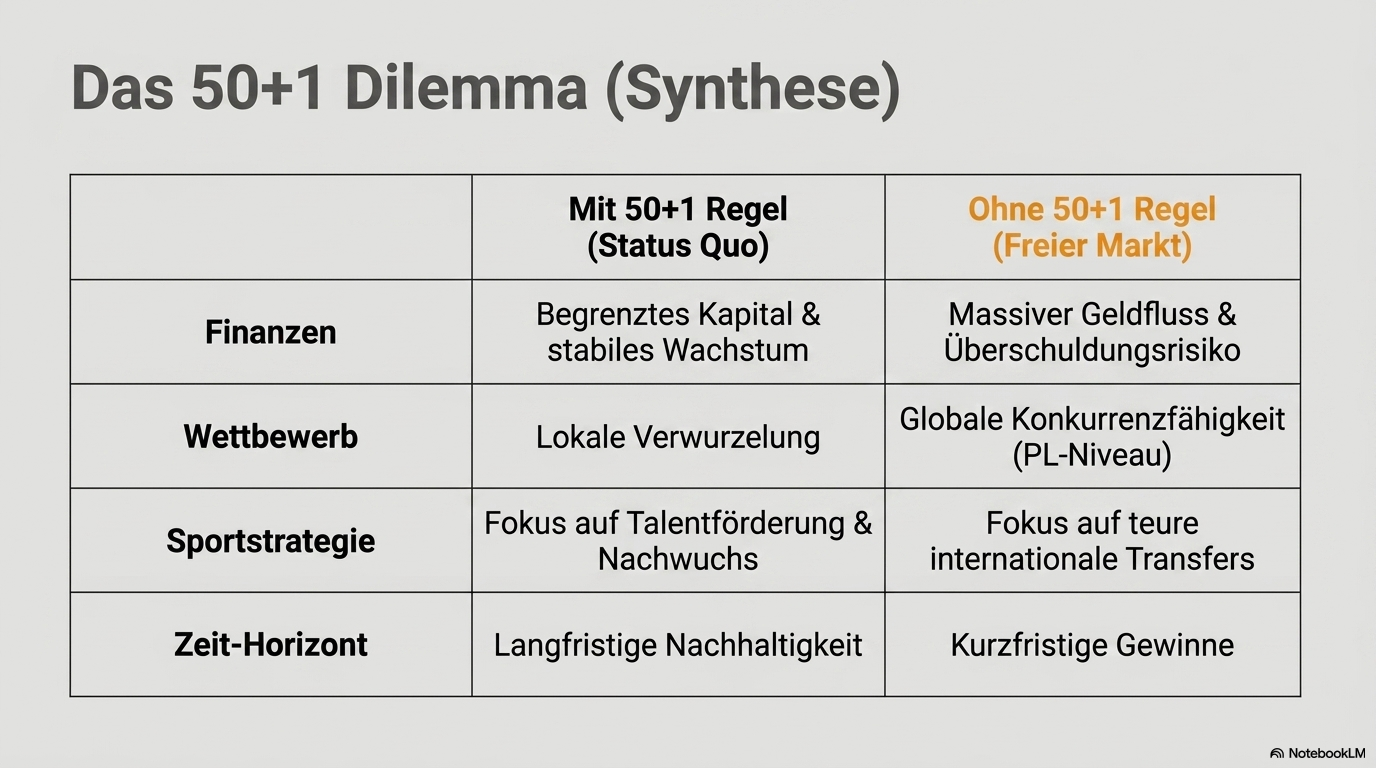 Das 50+1 Dilemma (Synthese)

| | Mit 50+1 Regel (Status Quo) | Ohne 50+1 Regel (Freier Markt) |
|---|---|---|
| Finanzen | Begrenztes Kapital & stabiles Wachstum | Massiver Geldfluss & Überschuldungsrisiko |
| Wettbewerb | Lokale Verwurzelung | Globale Konkurrenzfähigkeit (PL-Niveau) |
| Sportstrategie | Fokus auf Talentförderung & Nachwuchs | Fokus auf teure internationale Transfers |
| Zeit-Horizont | Langfristige Nachhaltigkeit | Kurzfristige Gewinne |

NotebookLM